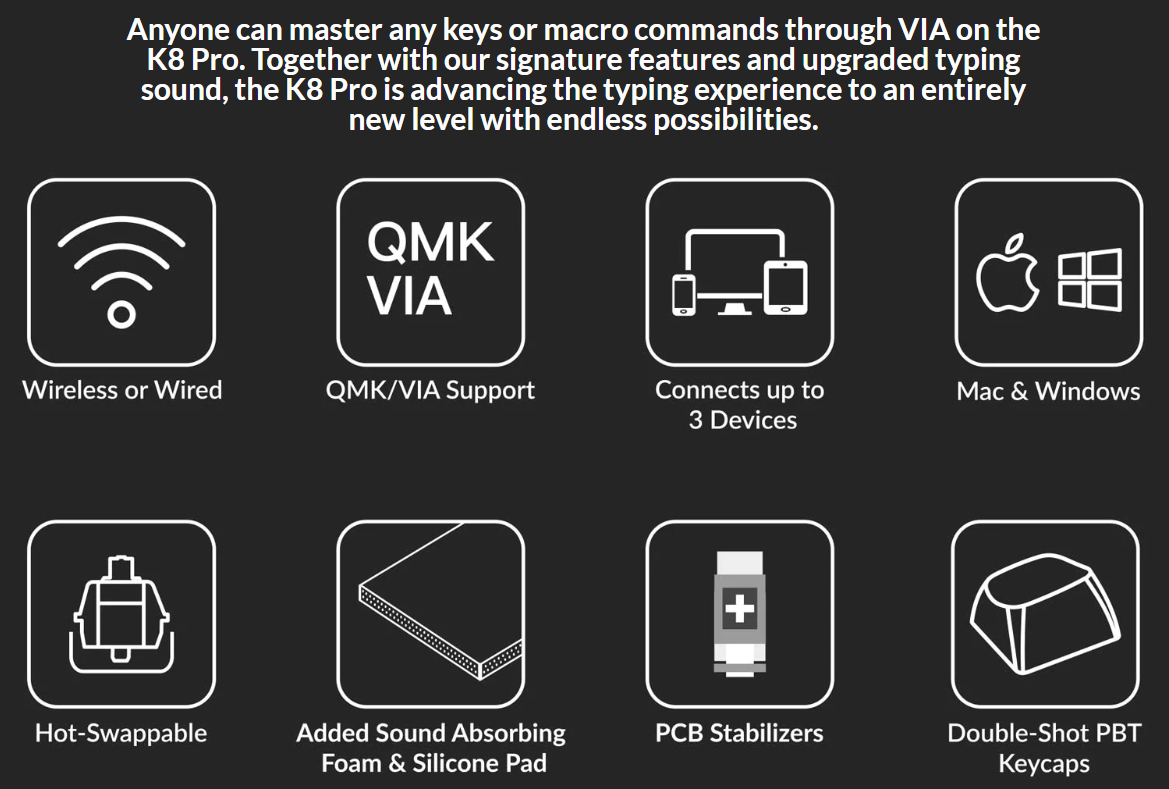 Anyone can master any keys or macro commands through VIA on the K8 Pro. Together with our signature features and upgraded typing sound, the K8 Pro is advancing the typing experience to an entirely new level with endless possibilities.

Wireless or Wired

QMK
VIA

QMK/VIA Support

Connects up to 3 Devices

Mac & Windows

Hot-Swappable

Added Sound Absorbing Foam & Silicone Pad

PCB Stabilizers

Double-Shot PBT Keycaps